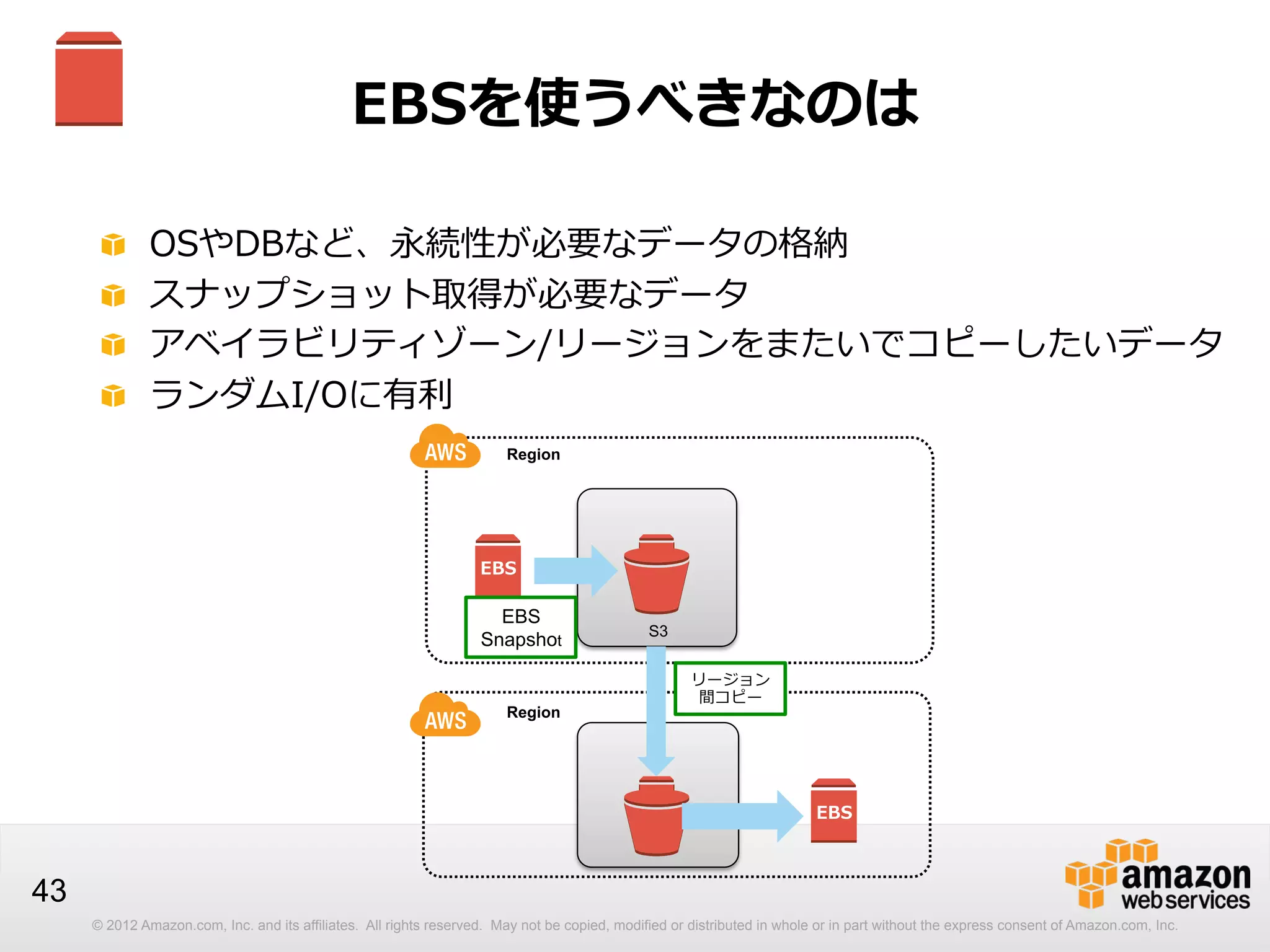 EBSを使うべきなのは

OSやDBなど、永続性が必要なデータの格納
スナップショット取得が必要なデータ
アベイラビリティゾーン/リージョンをまたいでコピーしたいデータ
ランダムI/Oに有利

AWS
Region
EBS
EBS Snapshot
S3
リージョン間コピー
AWS
Region
EBS

43

amazon web services

© 2012 Amazon.com, Inc. and its affiliates. All rights reserved. May not be copied, modified or distributed in whole or in part without the express consent of Amazon.com, Inc.